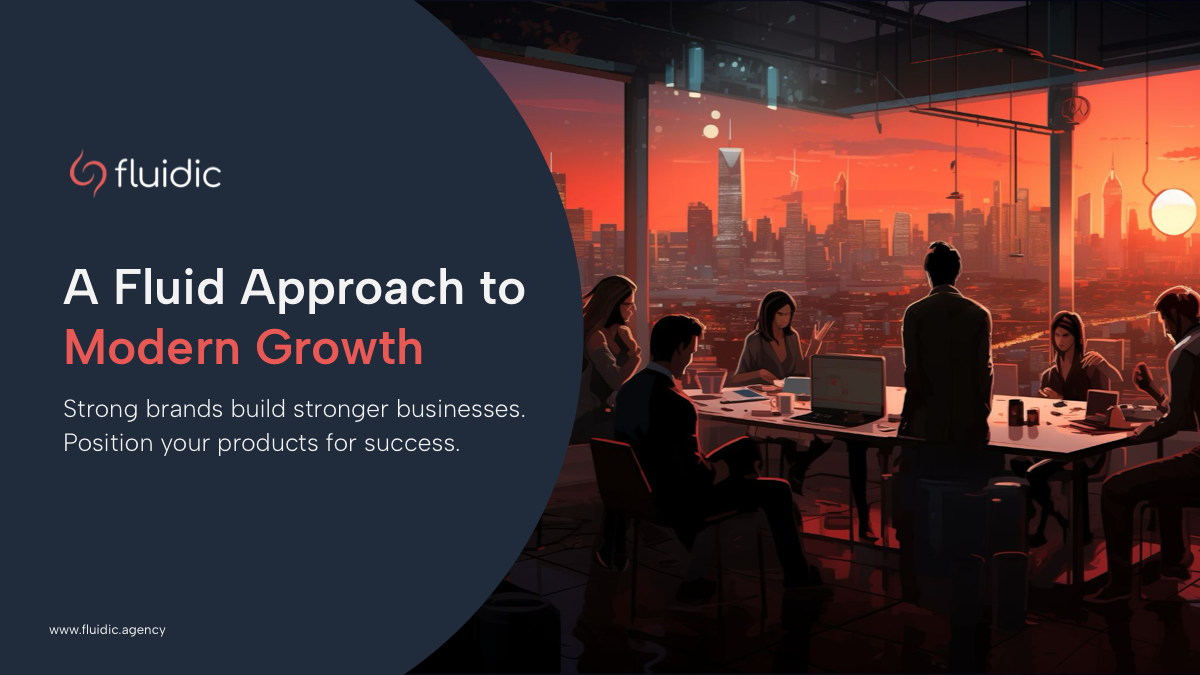 fluidic

A Fluid Approach to Modern Growth

Strong brands build stronger businesses. Position your products for success.

www.fluidic.agency